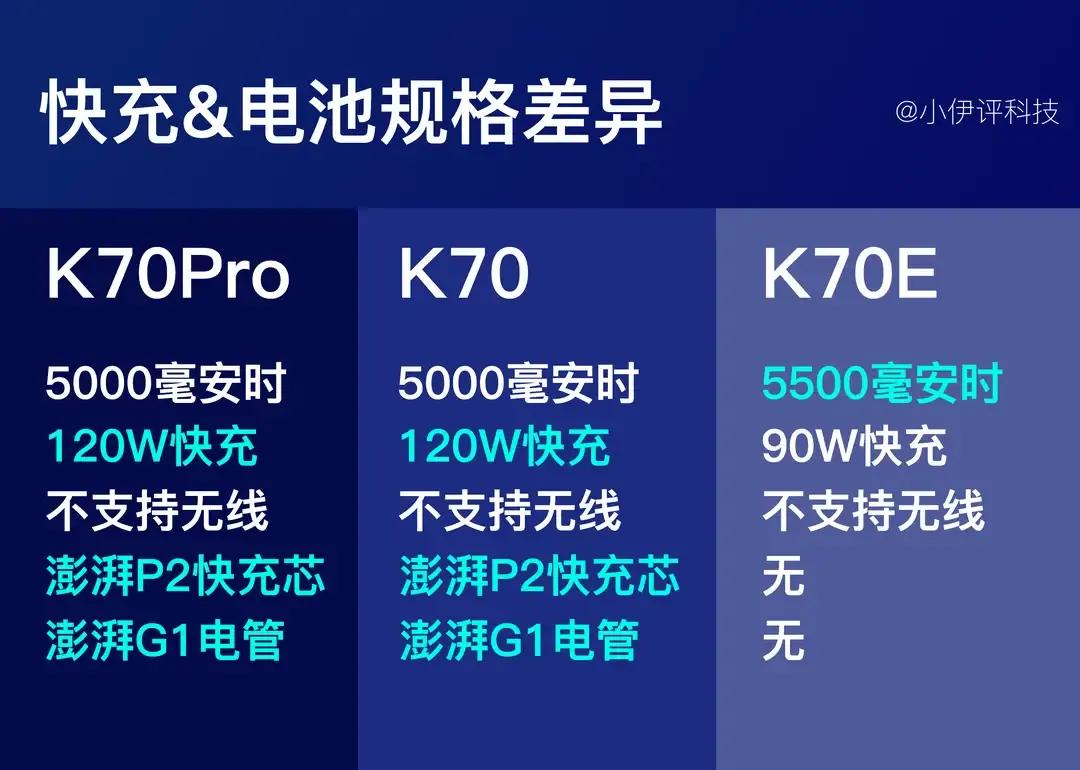 快充&电池规格差异

@小伊评科技

K70Pro
5000毫安时
120W快充
不支持无线
澎湃P2快充芯
澎湃G1电管

K70
5000毫安时
120W快充
不支持无线
澎湃P2快充芯
澎湃G1电管

K70E
5500毫安时
90W快充
不支持无线
无
无